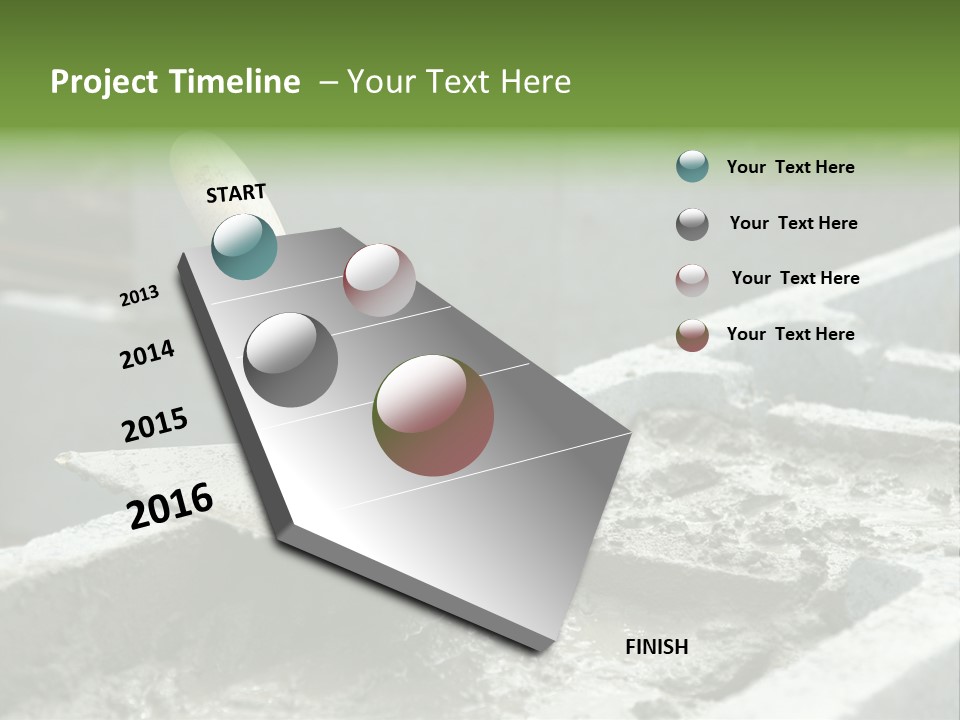 Project Timeline – Your Text Here

START

2013

2014

2015

2016

FINISH

Your Text Here

Your Text Here

Your Text Here

Your Text Here